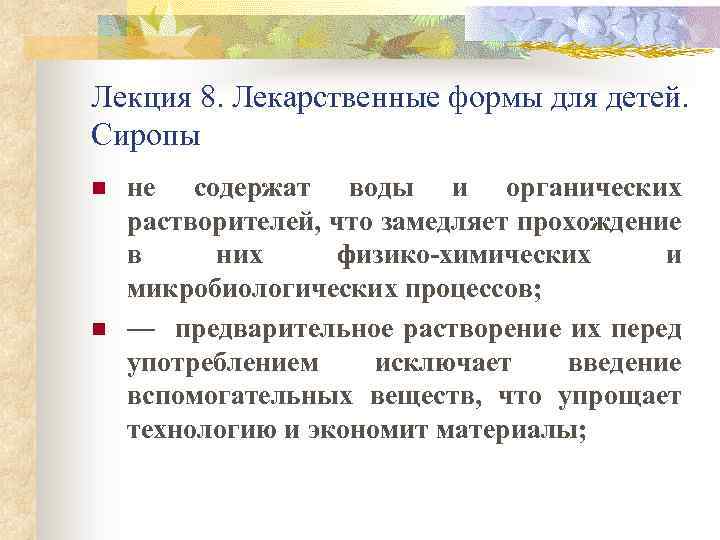 Лекция 8. Лекарственные формы для детей. Сиропы

не содержат воды и органических растворителей, что замедляет прохождение в них физико-химических и микробиологических процессов;

— предварительное растворение их перед употреблением исключает введение вспомогательных веществ, что упрощает технологию и экономит материалы;